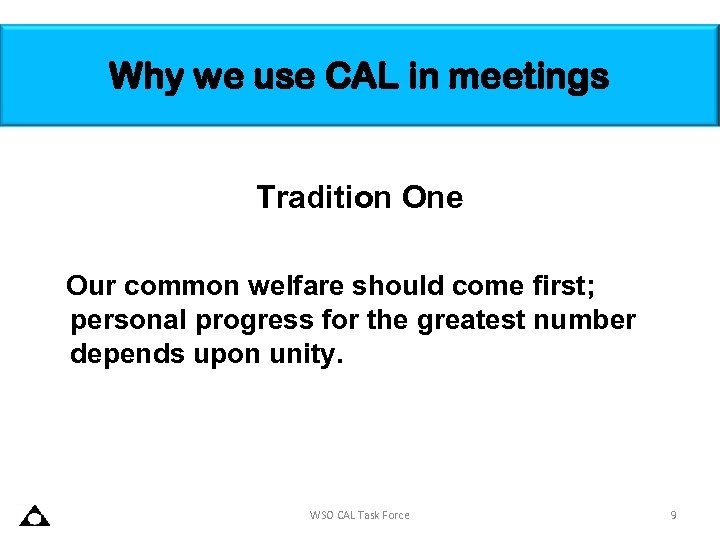 Why we use CAL in meetings

Tradition One

Our common welfare should come first; personal progress for the greatest number depends upon unity.

WSO CAL Task Force

9